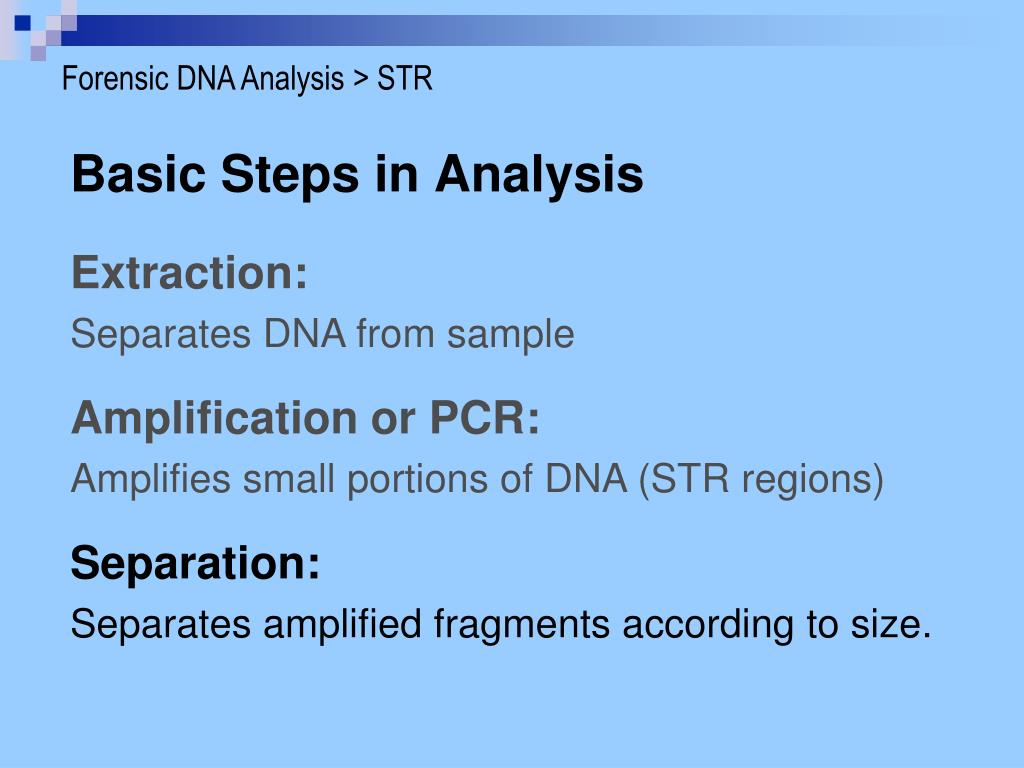 Forensic DNA Analysis > STR

Basic Steps in Analysis

Extraction:
Separates DNA from sample

Amplification or PCR:
Amplifies small portions of DNA (STR regions)

Separation:
Separates amplified fragments according to size.